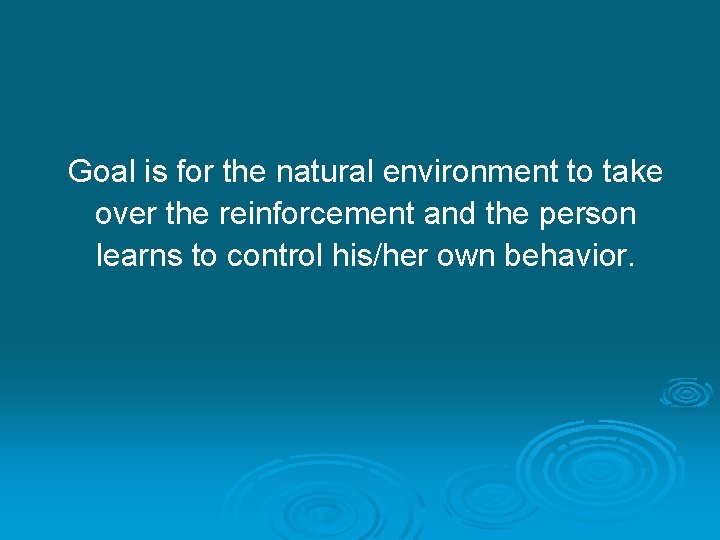 Goal is for the natural environment to take over the reinforcement and the person learns to control his/her own behavior.